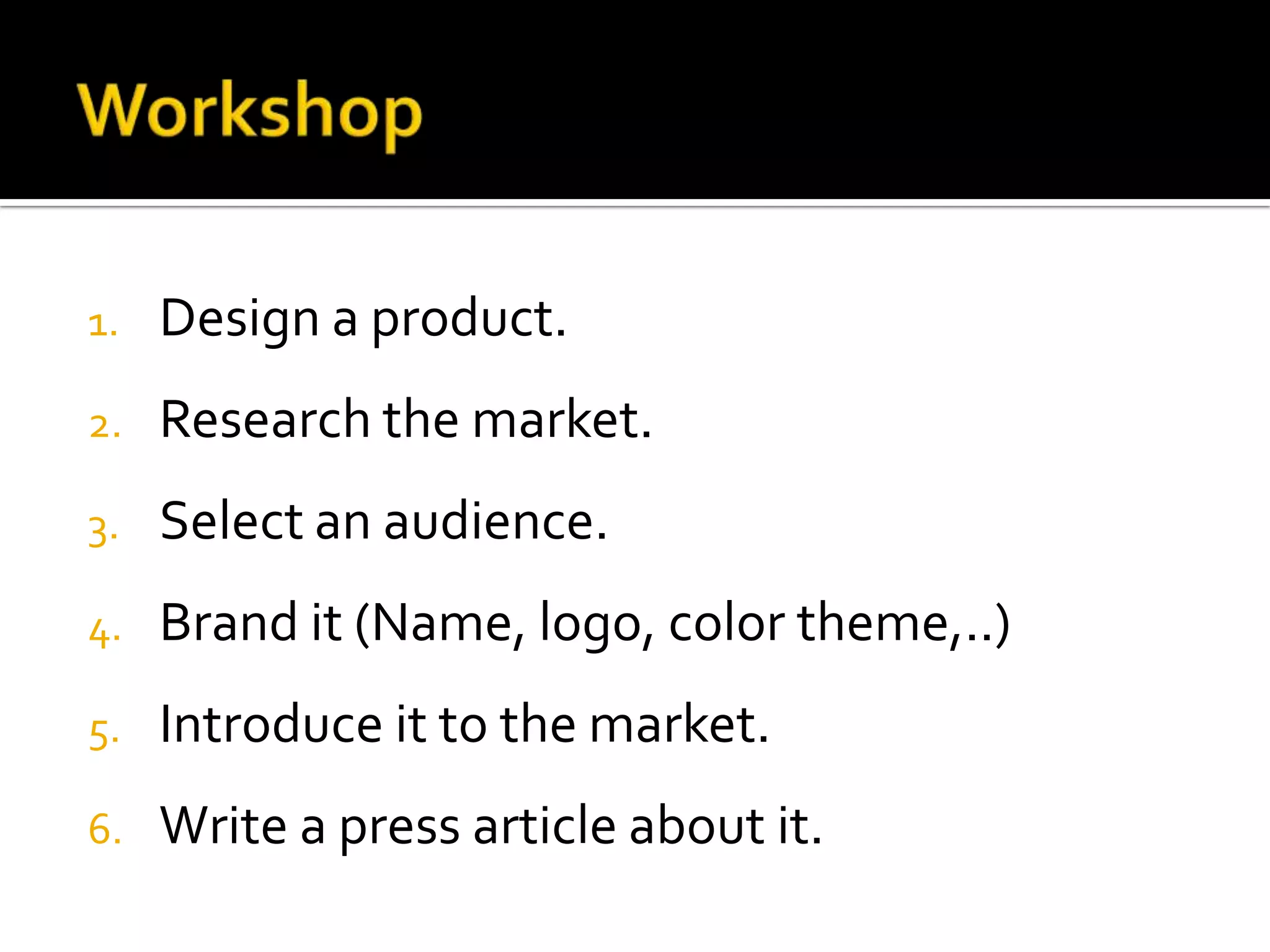 Workshop

1. Design a product.
2. Research the market.
3. Select an audience.
4. Brand it (Name, logo, color theme,..)
5. Introduce it to the market.
6. Write a press article about it.